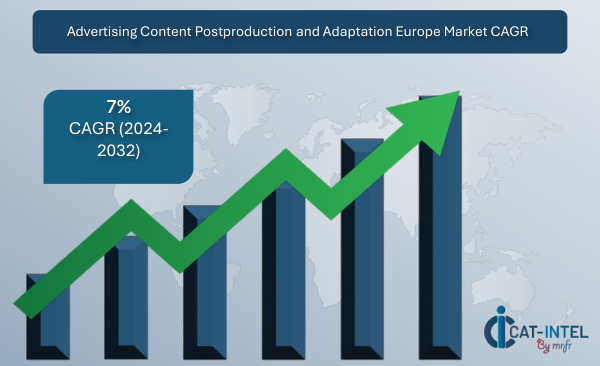 Advertising Content Postproduction and Adaptation Europe Market CAGR

7%
CAGR (2024-2032)

CAT-INTEL
By mrfr